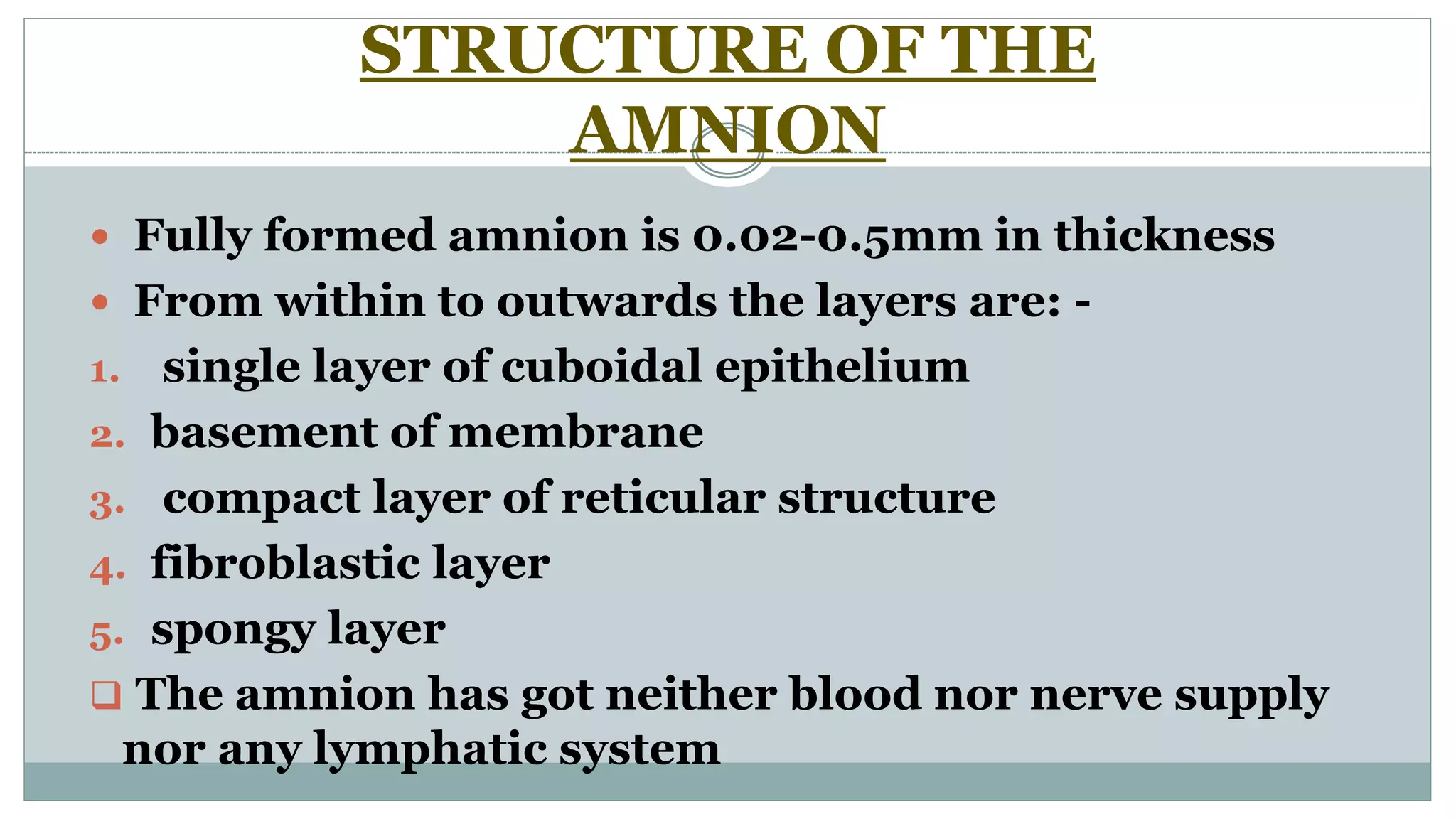 STRUCTURE OF THE AMNION

• Fully formed amnion is 0.02-0.5mm in thickness
• From within to outwards the layers are: -
1. single layer of cuboidal epithelium
2. basement of membrane
3. compact layer of reticular structure
4. fibroblastic layer
5. spongy layer
❑ The amnion has got neither blood nor nerve supply nor any lymphatic system